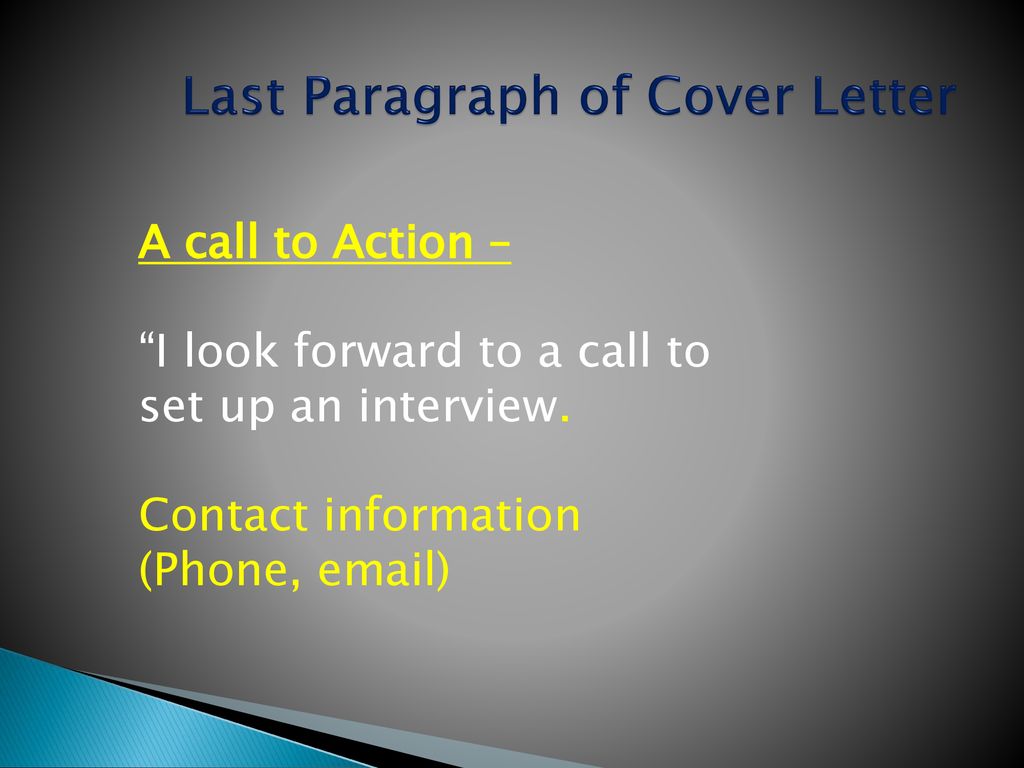 Last Paragraph of Cover Letter

A call to Action –

“I look forward to a call to set up an interview.

Contact information (Phone, email)